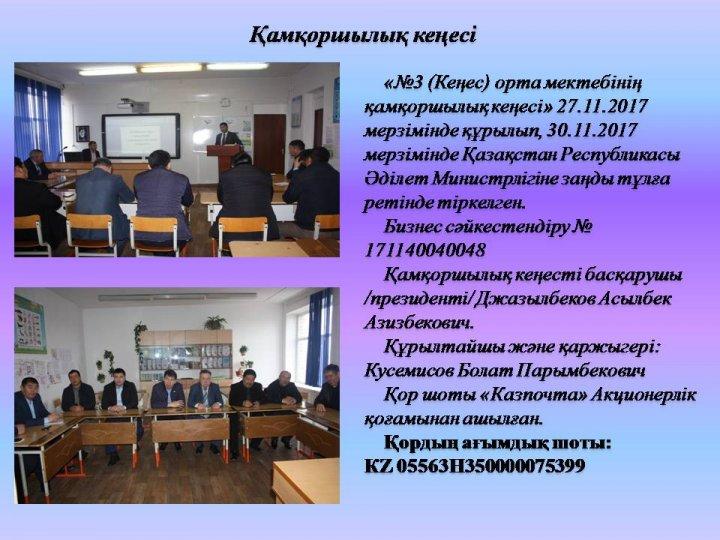 Қамқоршылық кеңесі

«№3 (Кеңес) орта мектебінің қамқоршылық кеңесі» 27.11.2017 мерзімінде құрылып, 30.11.2017 мерзімінде Қазақстан Республикасы Әділет Министрлігіне заңды тұлға ретінде тіркелген.

Бизнес сәйкестендіру № 171140040048

Қамқоршылық кеңесті басқарушы /президенті/ Джазылбеков Асылбек Азизбекович.

Құрылтайшы және қаржыгері: Кусемисов Болат Парымбекович

Қор шоты «Казпочта» Акционерлік қоғамынан ашылған.

Қордың ағымдық шоты: KZ 05563H350000075399